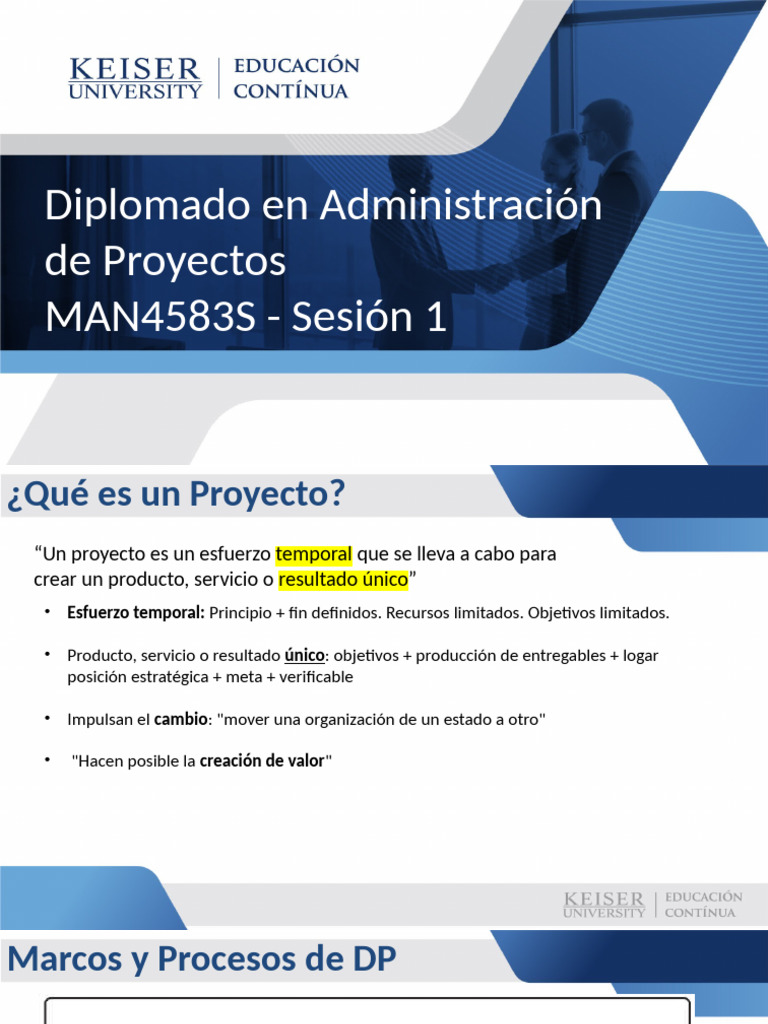 KEISER UNIVERSITY | EDUCACIÓN CONTÍNUA

Diplomado en Administración de Proyectos
MAN4583S - Sesión 1

¿Qué es un Proyecto?

“Un proyecto es un esfuerzo temporal que se lleva a cabo para crear un producto, servicio o resultado único”

• Esfuerzo temporal: Principio + fin definidos. Recursos limitados. Objetivos limitados.

• Producto, servicio o resultado único: objetivos + producción de entregables + logar posición estratégica + meta + verificable

• Impulsan el cambio: "mover una organización de un estado a otro"

• "Hacen posible la creación de valor"

KEISER UNIVERSITY | EDUCACIÓN CONTÍNUA

Marcos y Procesos de DP